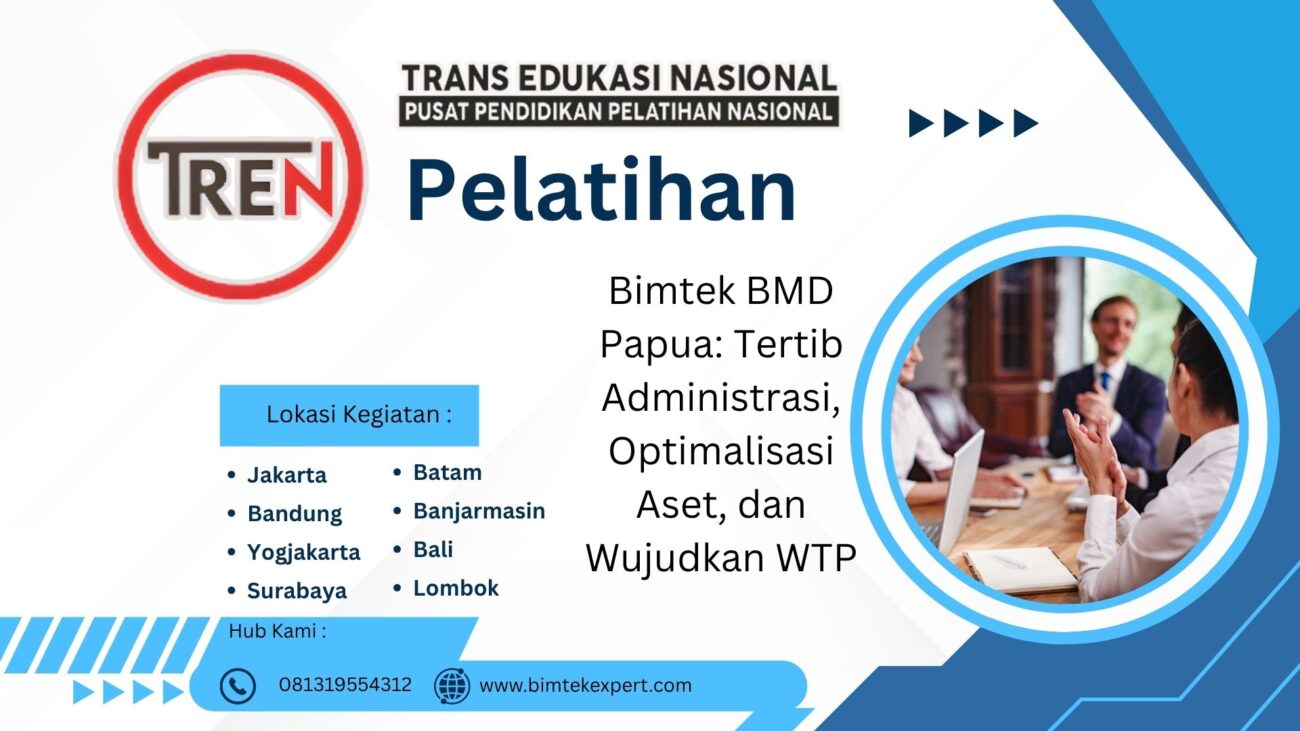 TREN

TRANS EDUKASI NASIONAL
PUSAT PENDIDIKAN PELATIHAN NASIONAL

Pelatihan

Bimtek BMD Papua: Tertib Administrasi, Optimalisasi Aset, dan Wujudkan WTP

Lokasi Kegiatan :

- Jakarta
- Bandung
- Yogjakarta
- Surabaya
- Batam
- Banjarmasin
- Bali
- Lombok

Hub Kami :

081319554312
www.bimtekexpert.com